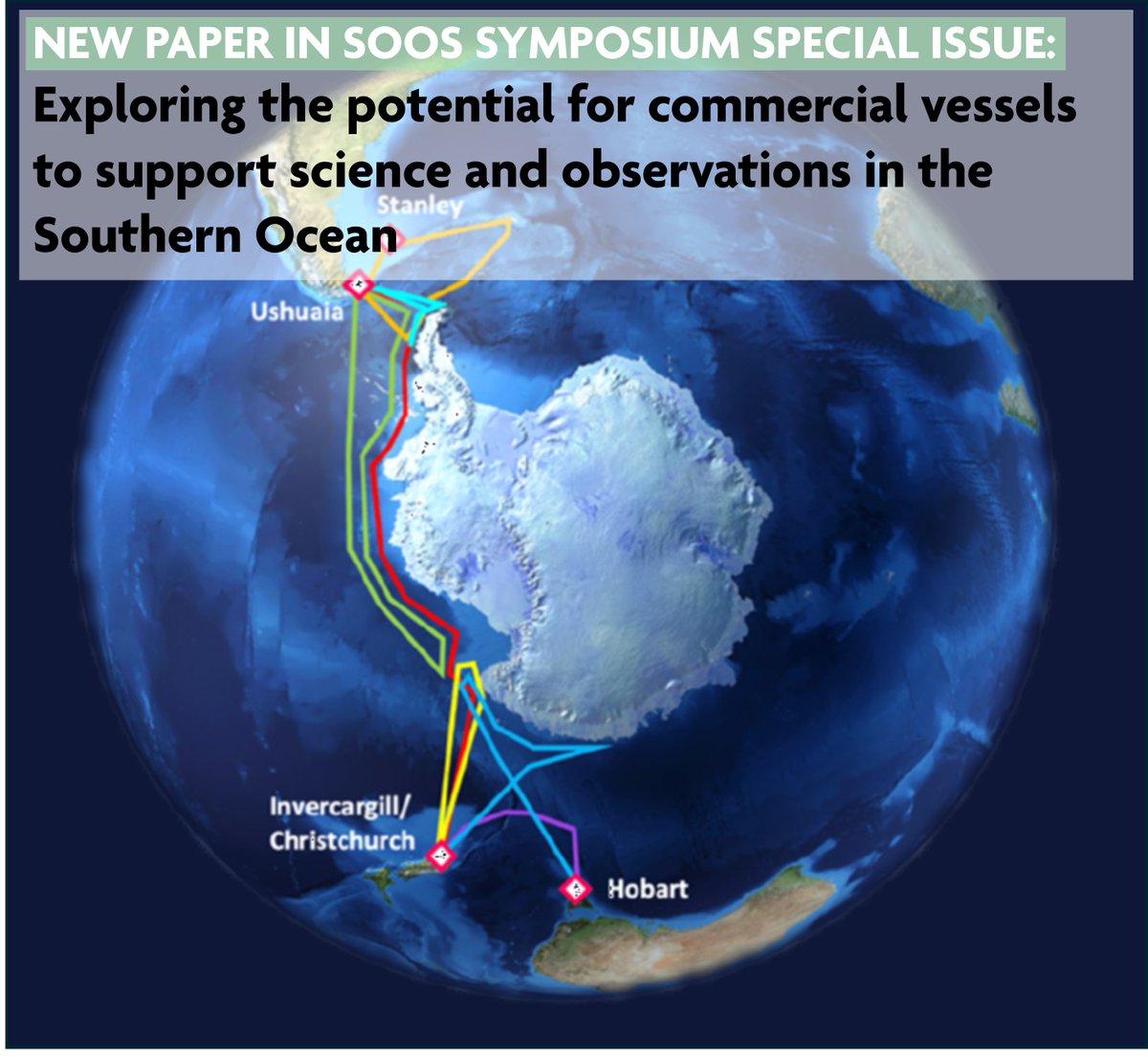 NEW PAPER IN SOOS SYMPOSIUM SPECIAL ISSUE:

Exploring the potential for commercial vessels to support science and observations in the Southern Ocean

Stanley

Ushuaia

Invercargill/ Christchurch

Hobart